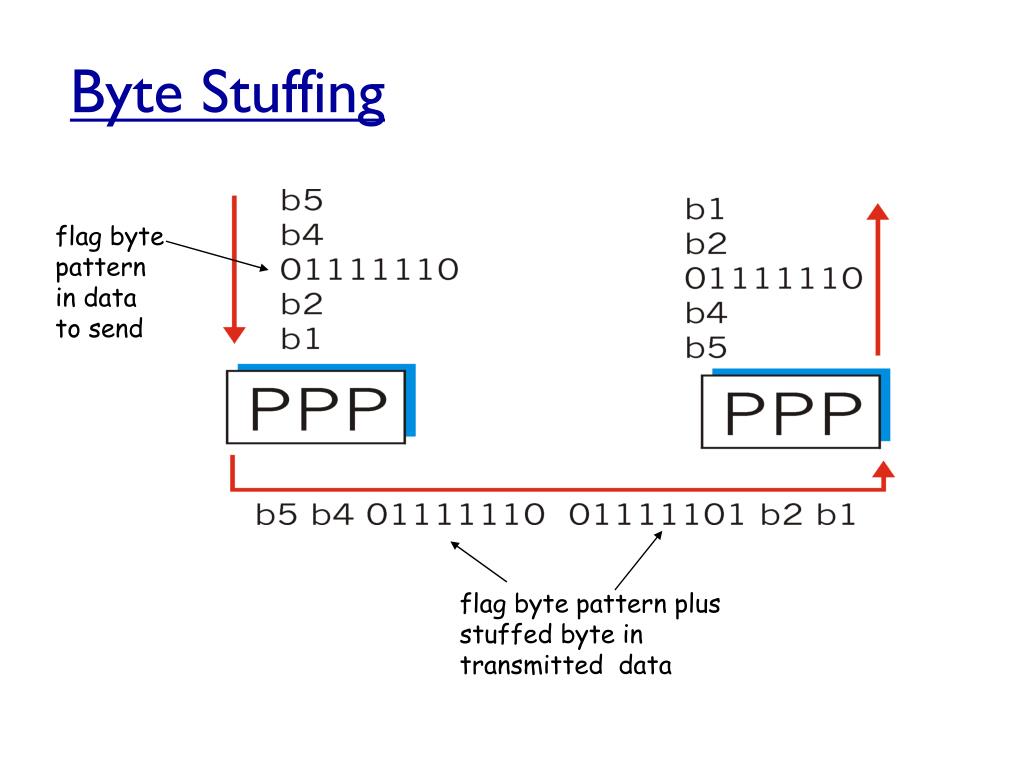 Byte Stuffing

flag byte pattern in data to send

b5
b4
01111110
b2
b1

PPP

b1
b2
01111110
b4
b5

PPP

b5 b4 01111110 01111101 b2 b1

flag byte pattern plus stuffed byte in transmitted data